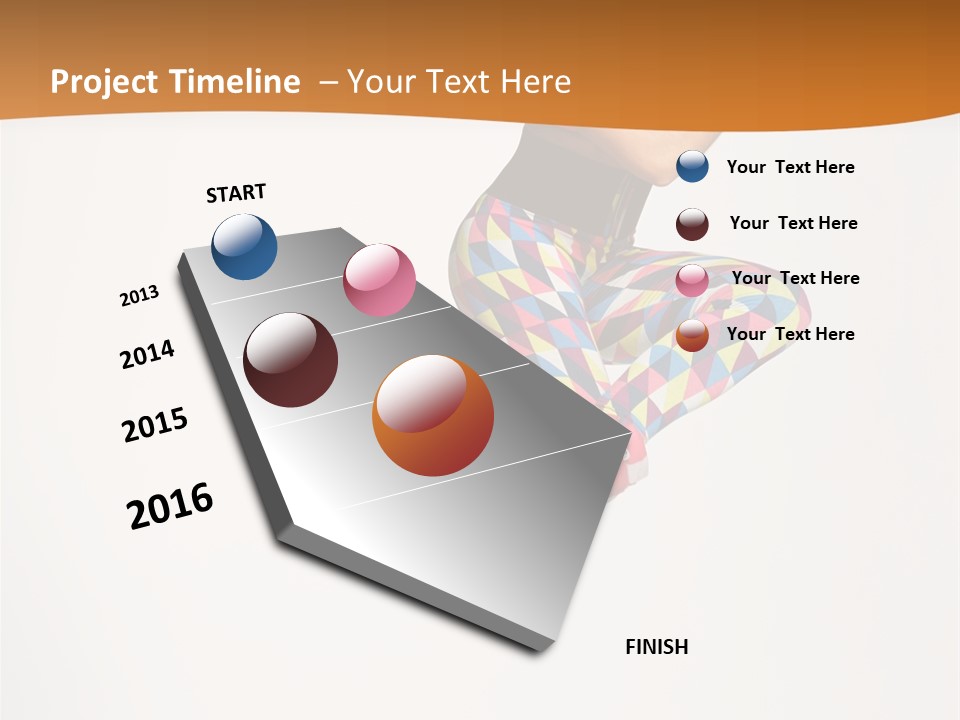 Project Timeline – Your Text Here

START

2013

2014

2015

2016

FINISH

Your Text Here

Your Text Here

Your Text Here

Your Text Here